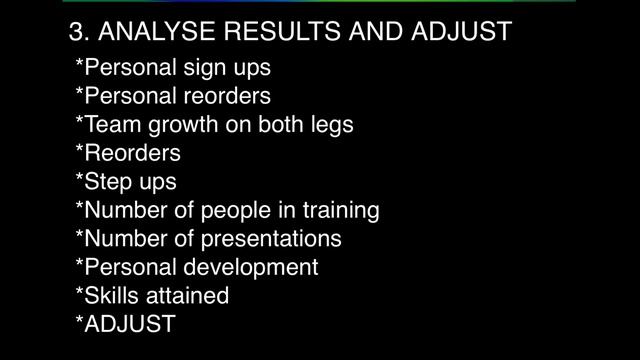 3. ANALYSE RESULTS AND ADJUST

*Personal sign ups
*Personal reorders
*Team growth on both legs
*Reorders
*Step ups
*Number of people in training
*Number of presentations
*Personal development
*Skills attained
*ADJUST